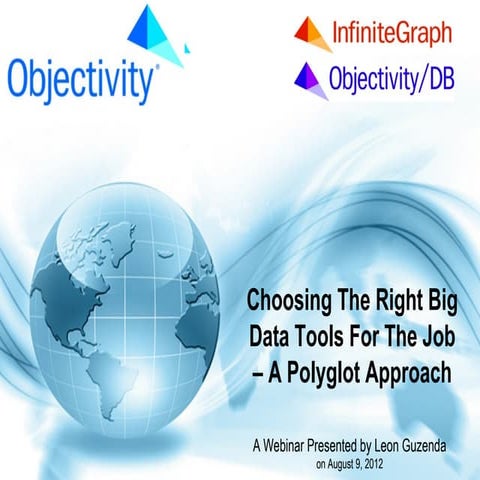 Objectivity®

InfiniteGraph

Objectivity/DB

Choosing The Right Big Data Tools For The Job – A Polyglot Approach

A Webinar Presented by Leon Guzenda on August 9, 2012